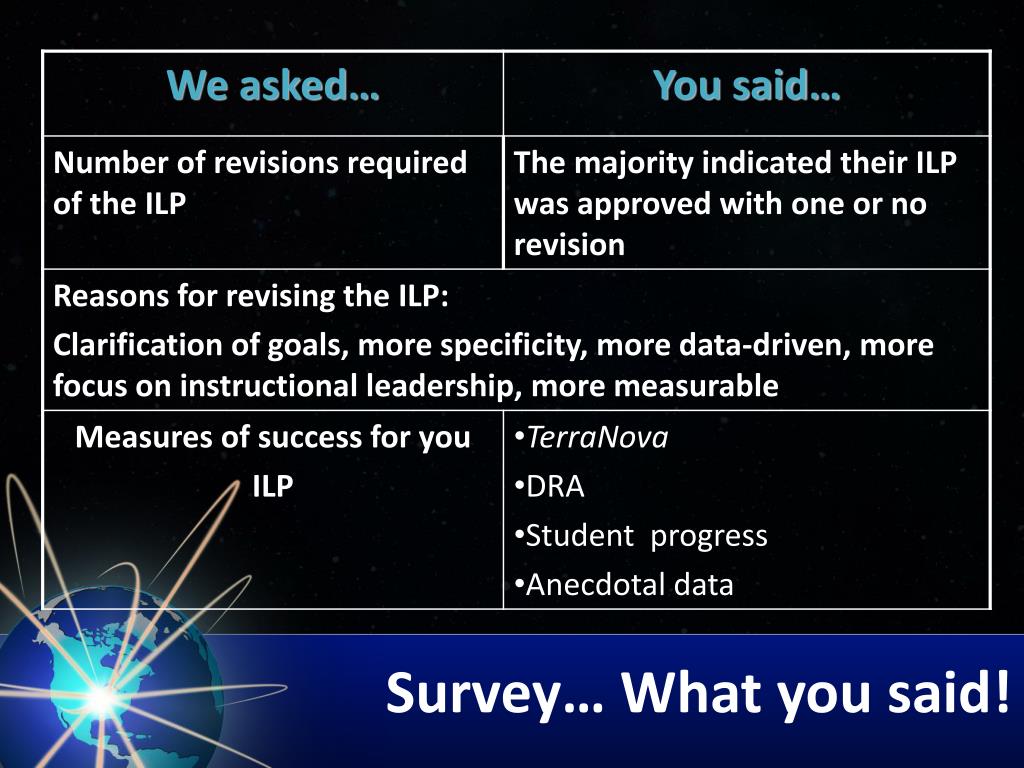 | We asked… | You said… |
|---|---|
| Number of revisions required of the ILP | The majority indicated their ILP was approved with one or no revision |
| Reasons for revising the ILP: Clarification of goals, more specificity, more data-driven, more focus on instructional leadership, more measurable | |
| Measures of success for you ILP | •TerraNova •DRA •Student progress •Anecdotal data |

Survey… What you said!